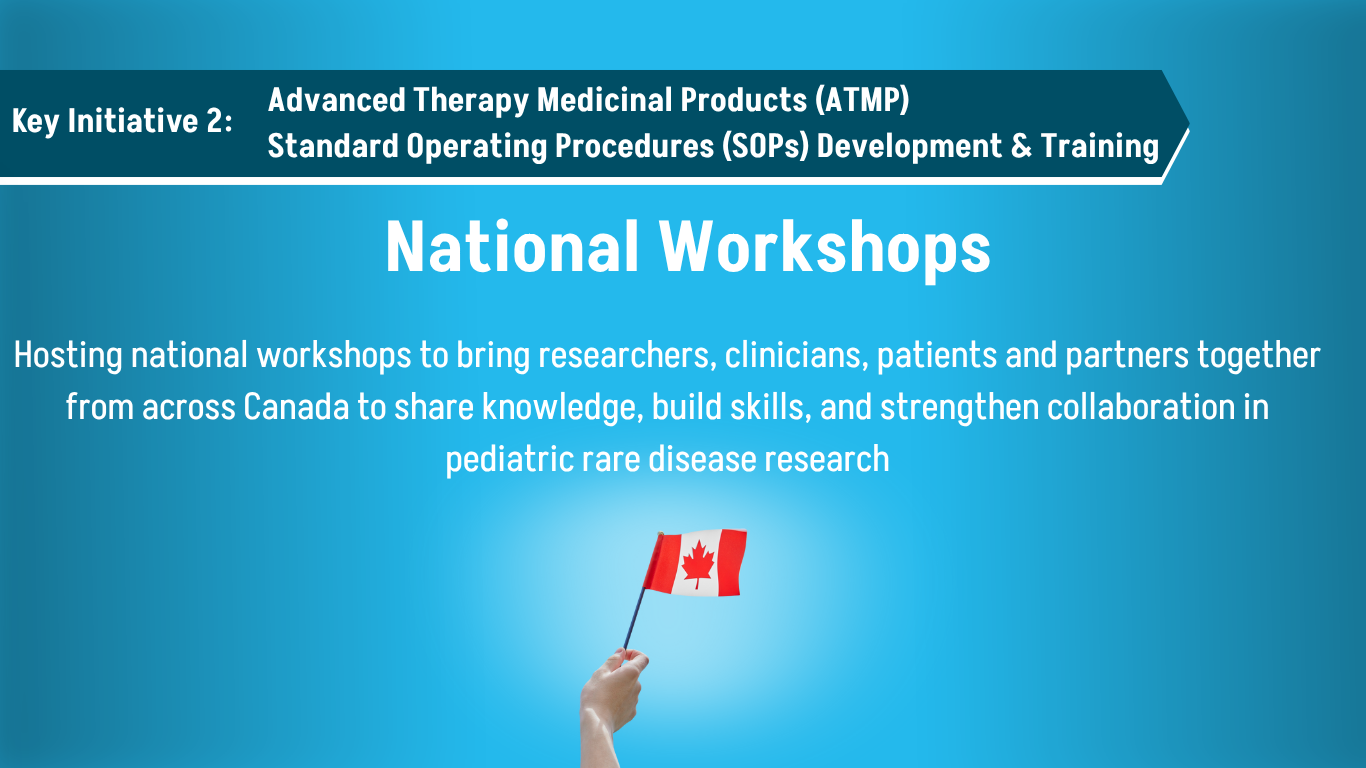 Key Initiative 2: Advanced Therapy Medicinal Products (ATMP) Standard Operating Procedures (SOPs) Development & Training

National Workshops

Hosting national workshops to bring researchers, clinicians, patients and partners together from across Canada to share knowledge, build skills, and strengthen collaboration in pediatric rare disease research